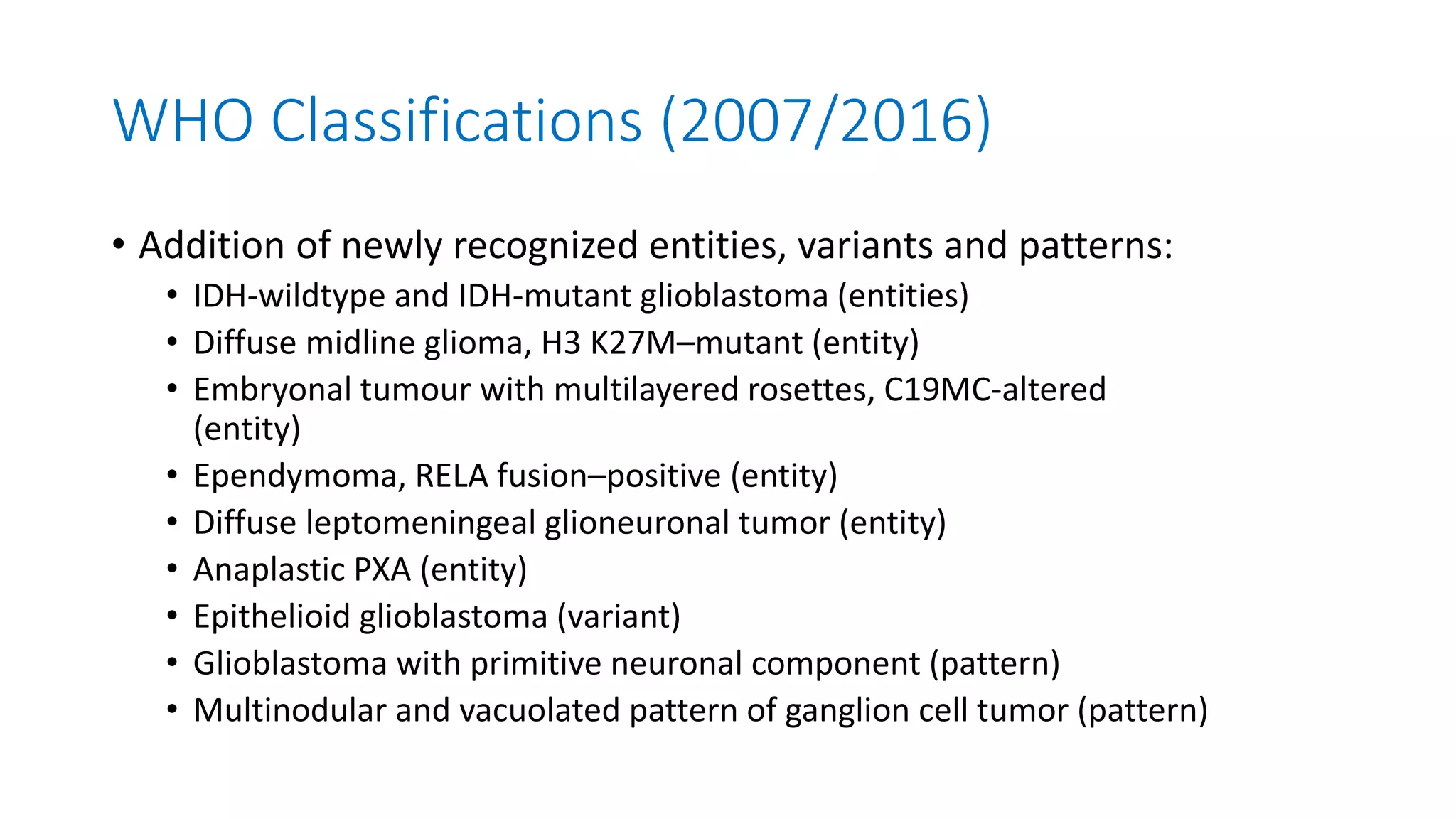 WHO Classifications (2007/2016)

• Addition of newly recognized entities, variants and patterns:
• IDH-wildtype and IDH-mutant glioblastoma (entities)
• Diffuse midline glioma, H3 K27M–mutant (entity)
• Embryonal tumour with multilayered rosettes, C19MC-altered (entity)
• Ependymoma, RELA fusion–positive (entity)
• Diffuse leptomeningeal glioneuronal tumor (entity)
• Anaplastic PXA (entity)
• Epithelioid glioblastoma (variant)
• Glioblastoma with primitive neuronal component (pattern)
• Multinodular and vacuolated pattern of ganglion cell tumor (pattern)